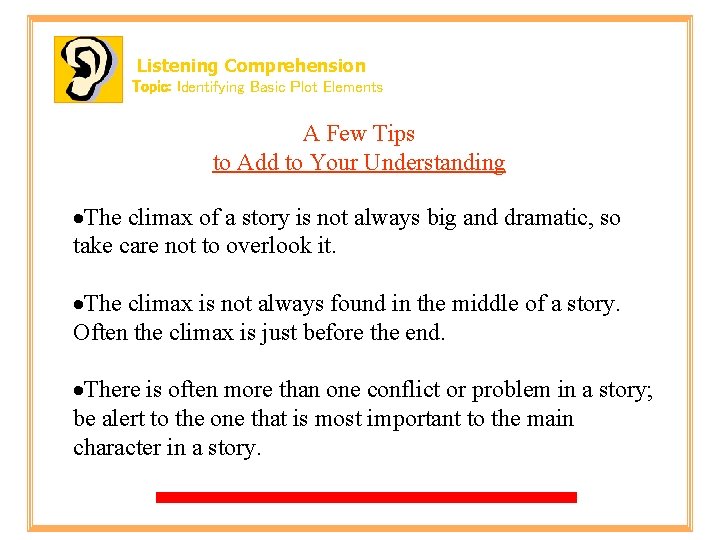 Listening Comprehension
Topic: Identifying Basic Plot Elements

A Few Tips
to Add to Your Understanding

•The climax of a story is not always big and dramatic, so take care not to overlook it.

•The climax is not always found in the middle of a story. Often the climax is just before the end.

•There is often more than one conflict or problem in a story; be alert to the one that is most important to the main character in a story.